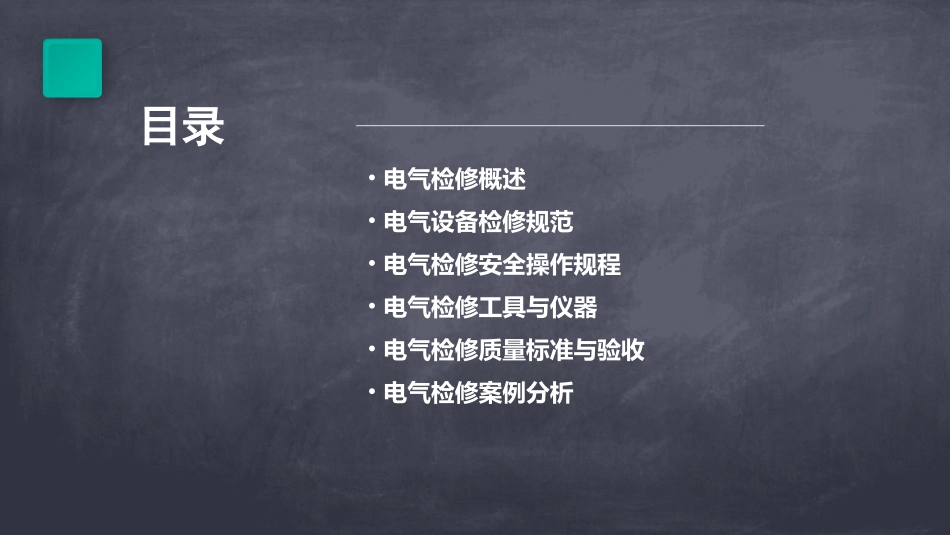 目录

· 电气检修概述
· 电气设备检修规范
· 电气检修安全操作规程
· 电气检修工具与仪器
· 电气检修质量标准与验收
· 电气检修案例分析